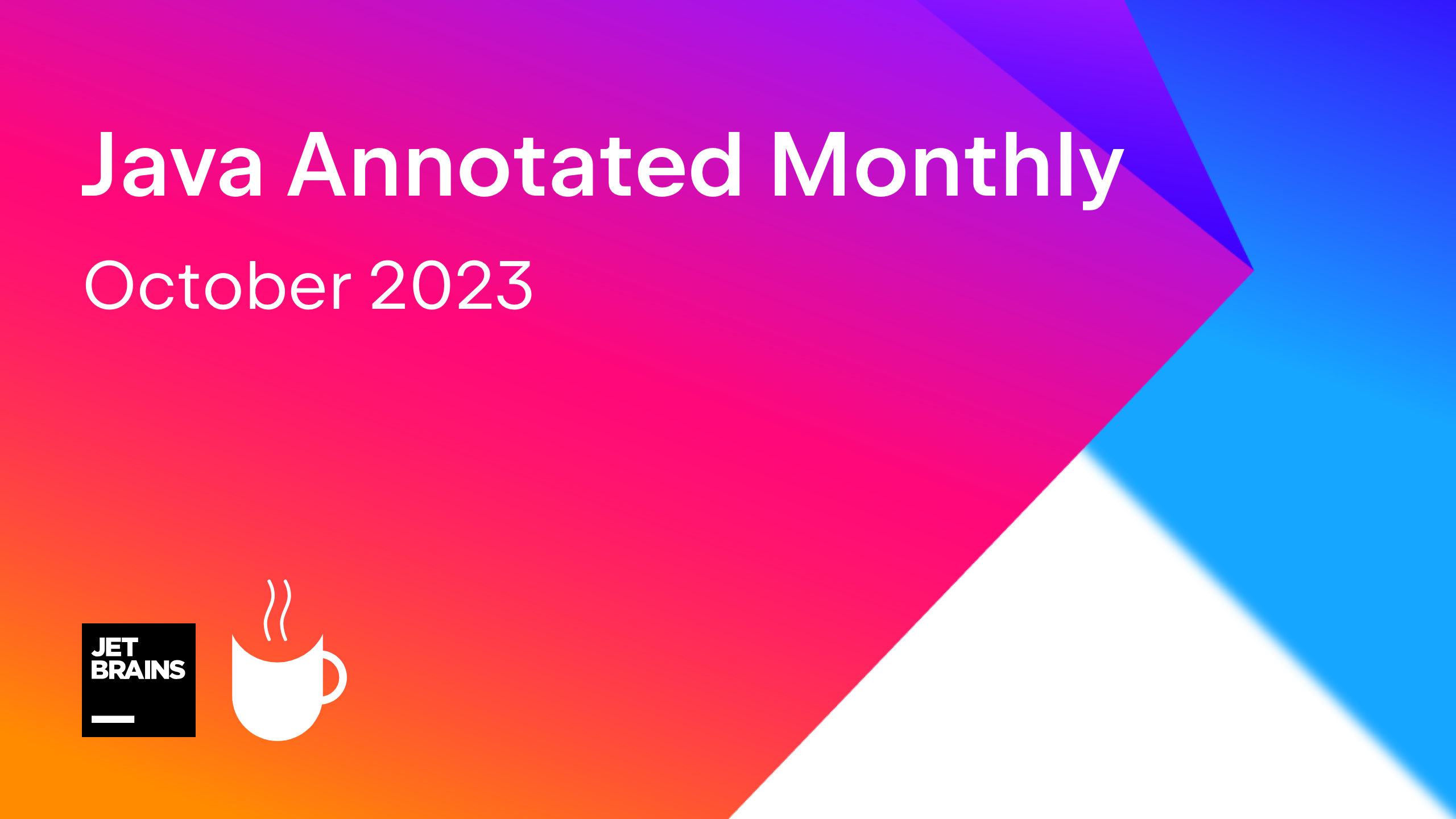 Java Annotated Monthly

October 2023

JET
BRAINS